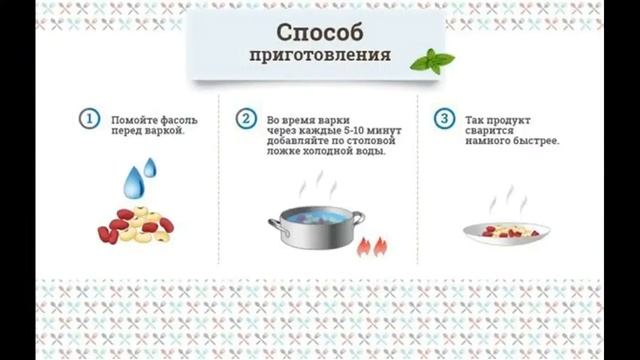 Способ приготовления

1 Помойте фасоль перед варкой.

2 Во время варки через каждые 5-10 минут добавляйте по столовой ложке холодной воды.

3 Так продукт сварится намного быстрее.